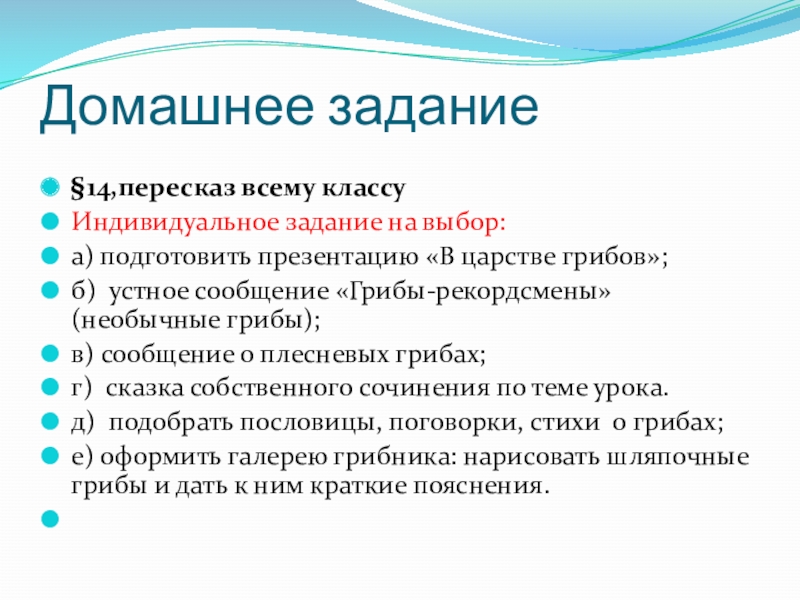 Домашнее задание

§14,пересказ всему классу

Индивидуальное задание на выбор:

а) подготовить презентацию «В царстве грибов»;

б) устное сообщение «Грибы-рекордсмены» (необычные грибы);

в) сообщение о плесневых грибах;

г) сказка собственного сочинения по теме урока.

д) подобрать пословицы, поговорки, стихи о грибах;

е) оформить галерею грибника: нарисовать шляпочные грибы и дать к ним краткие пояснения.